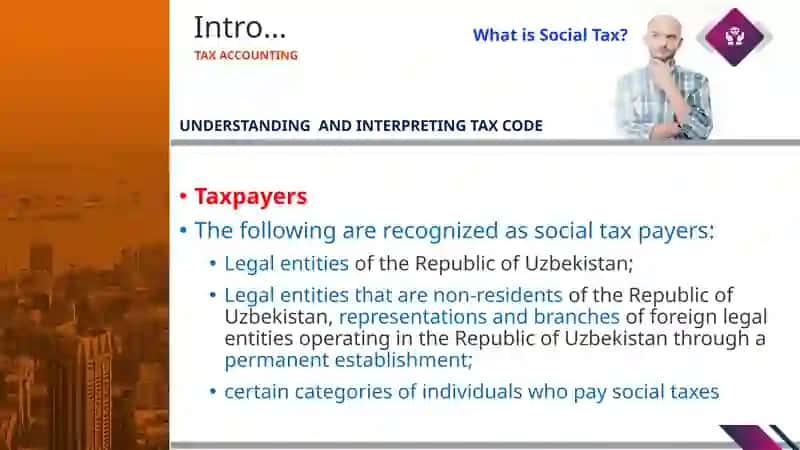 Intro…
TAX ACCOUNTING

What is Social Tax?

UNDERSTANDING AND INTERPRETING TAX CODE

• Taxpayers
• The following are recognized as social tax payers:
• Legal entities of the Republic of Uzbekistan;
• Legal entities that are non-residents of the Republic of Uzbekistan, representations and branches of foreign legal entities operating in the Republic of Uzbekistan through a permanent establishment;
• certain categories of individuals who pay social taxes